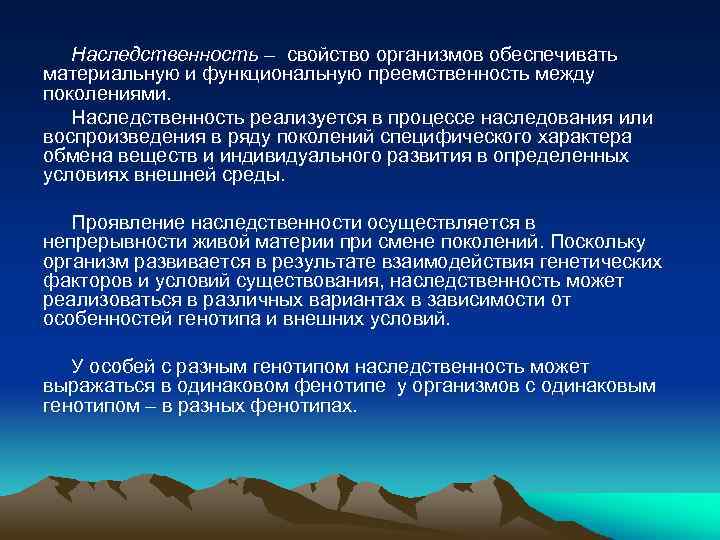 Наследственность – свойство организмов обеспечивать материальную и функциональную преемственность между поколениями.

Наследственность реализуется в процессе наследования или воспроизведения в ряду поколений специфического характера обмена веществ и индивидуального развития в определенных условиях внешней среды.

Проявление наследственности осуществляется в непрерывности живой материи при смене поколений. Поскольку организм развивается в результате взаимодействия генетических факторов и условий существования, наследственность может реализоваться в различных вариантах в зависимости от особенностей генотипа и внешних условий.

У особей с разным генотипом наследственность может выражаться в одинаковом фенотипе у организмов с одинаковым генотипом – в разных фенотипах.